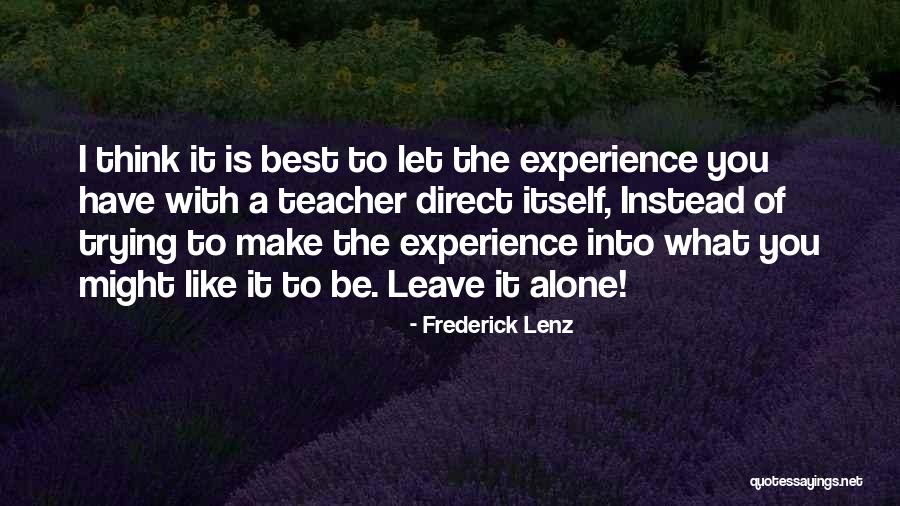 I think it is best to let the experience you have with a teacher direct itself, Instead of trying to make the experience into what you might like it to be. Leave it alone!

- Frederick Lenz

quotessayings.net